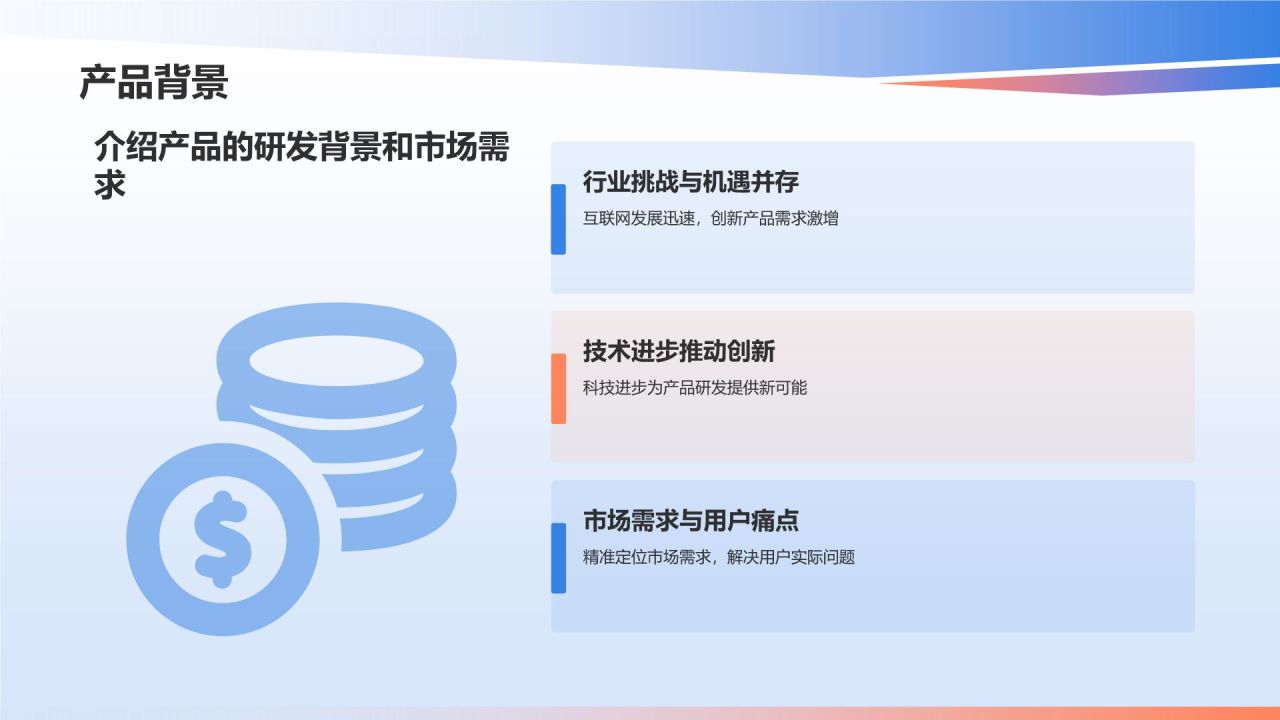 产品背景

介绍产品的研发背景和市场需求

行业挑战与机遇并存

互联网发展迅速，创新产品需求激增

技术进步推动创新

科技进步为产品研发提供新可能

市场需求与用户痛点

精准定位市场需求，解决用户实际问题